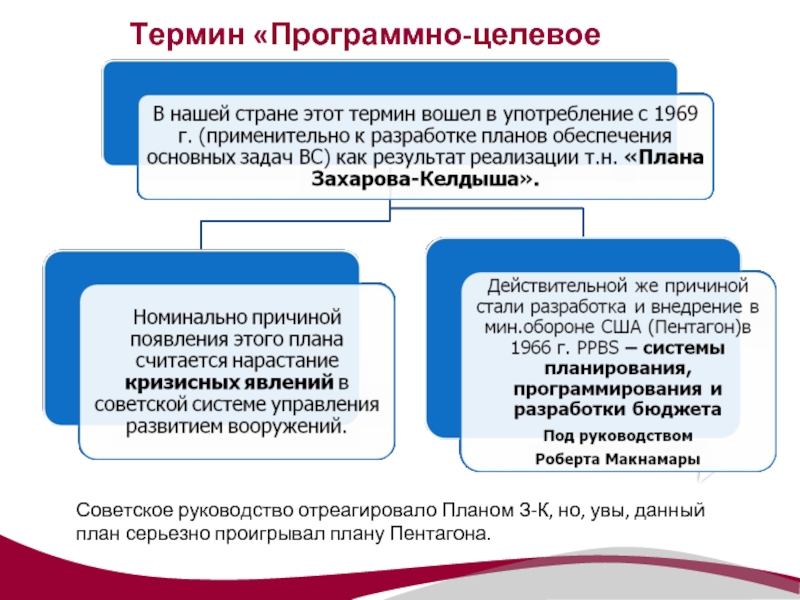 Термин «Программно-целевое

В нашей стране этот термин вошел в употребление с 1969 г. (применительно к разработке планов обеспечения основных задач ВС) как результат реализации т.н. «Плана Захарова-Келдыша».

Номинально причиной появления этого плана считается нарастание кризисных явлений в советской системе управления развитием вооружений.

Действительной же причиной стали разработка и внедрение в мин.обороне США (Пентагон)в 1966 г. PPBS – системы планирования, программирования и разработки бюджета

Под руководством Роберта Макнамары

Советское руководство отреагировало Планом З-К, но, увы, данный план серьезно проигрывал плану Пентагона.